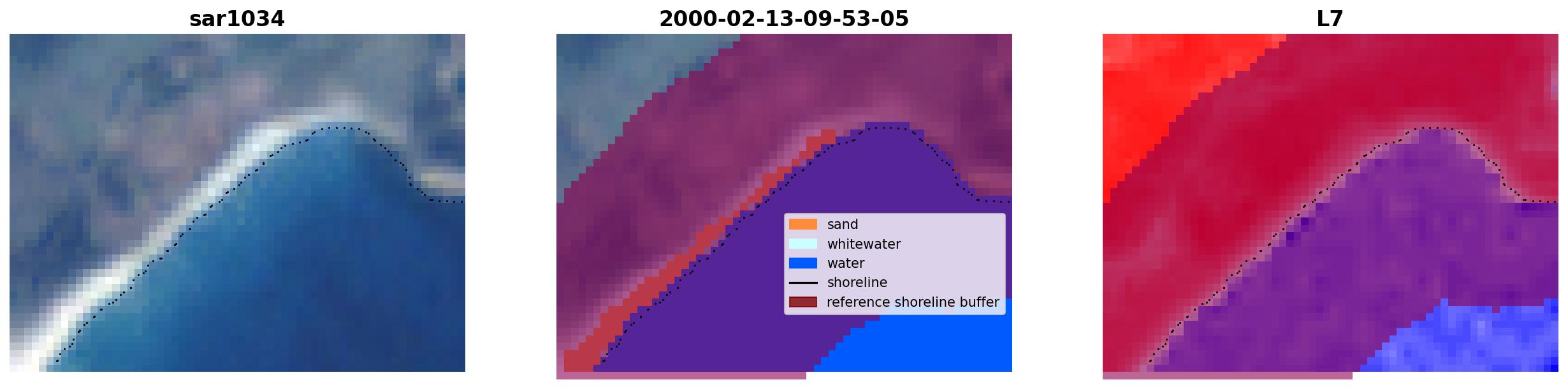 sar1034

2000-02-13-09-53-05

sand
whitewater
water
shoreline
reference shoreline buffer

L7